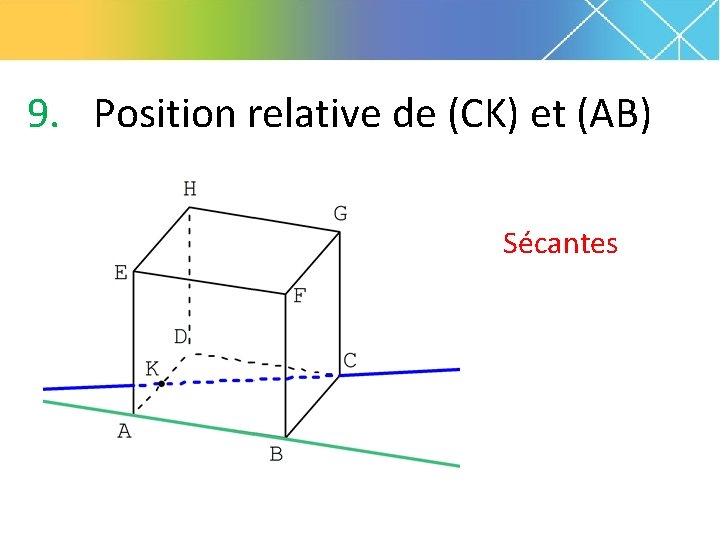 9. Position relative de (CK) et (AB)

H
G
E
F
D
K
C
A
B

Sécantes